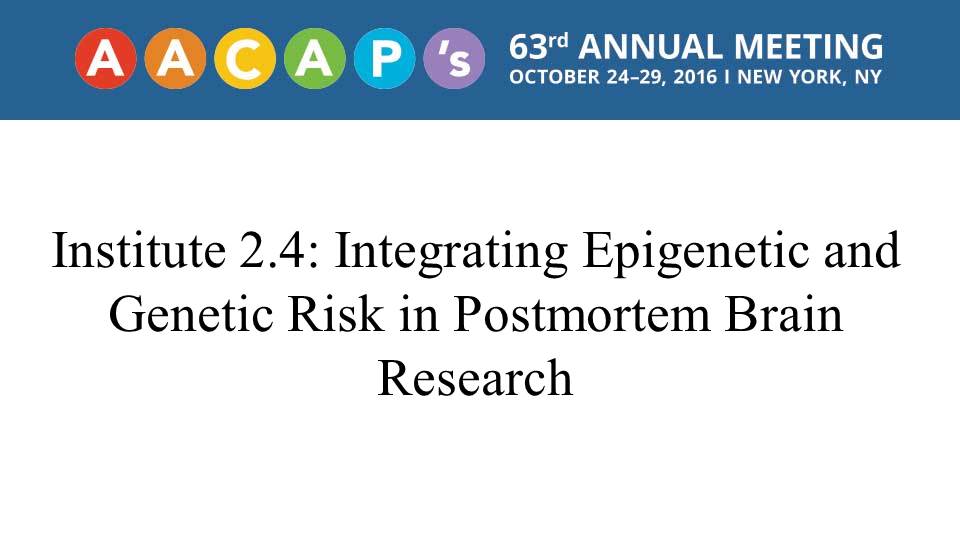 AACAP's 63rd ANNUAL MEETING
OCTOBER 24–29, 2016 I NEW YORK, NY

Institute 2.4: Integrating Epigenetic and Genetic Risk in Postmortem Brain Research